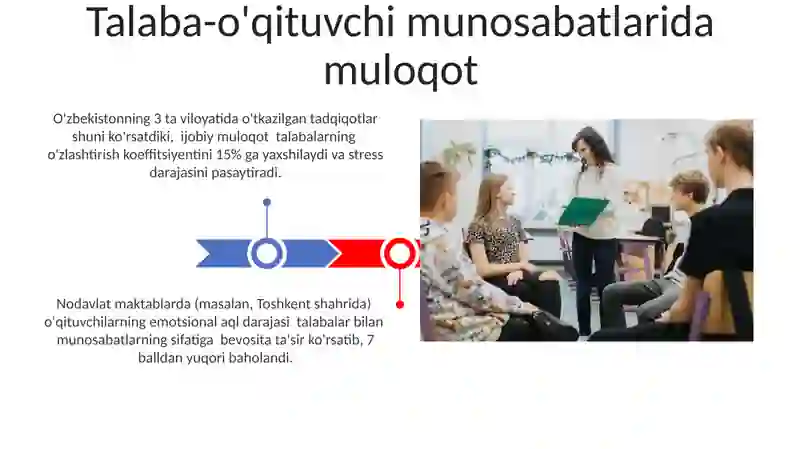 Talaba-o'qituvchi munosabatlarida muloqot

O'zbekistonning 3 ta viloyatida o'tkazilgan tadqiqotlar shuni ko'rsatdiki, ijobiy muloqot talabalarning o'zlashtirish koeffitsiyentini 15% ga yaxshilaydi va stress darajasini pasaytiradi.

Nodavlat maktablarda (masalan, Toshkent shahrida) o'qituvchilarning emotsional aql darajasi talabalar bilan munosabatlarning sifatiga bevosita ta'sir ko'rsatib, 7 balldan yuqori baholandi.